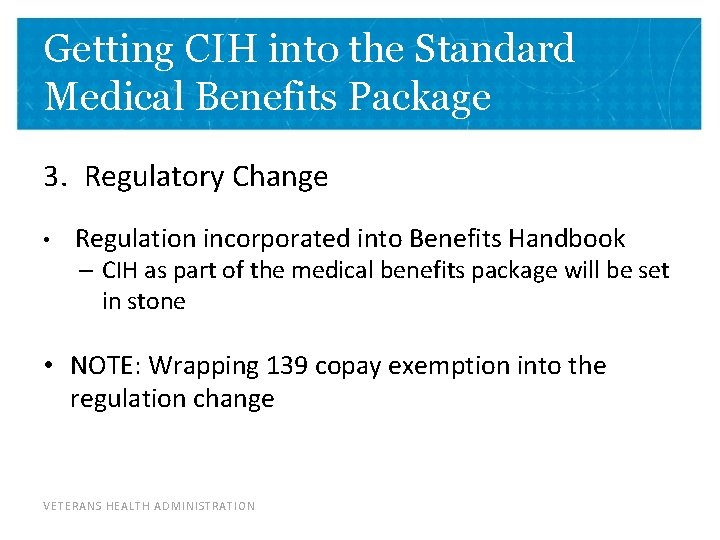 Getting CIH into the Standard Medical Benefits Package

3. Regulatory Change

• Regulation incorporated into Benefits Handbook
– CIH as part of the medical benefits package will be set in stone

• NOTE: Wrapping 139 copay exemption into the regulation change

VETERANS HEALTH ADMINISTRATION